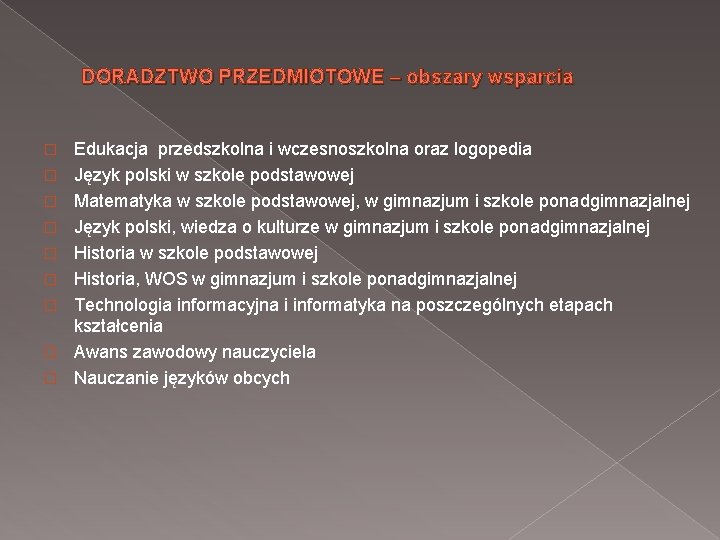 DORADZTWO PRZEDMIOTOWE – obszary wsparcia

Edukacja przedszkolna i wczesnoszkolna oraz logopedia
Język polski w szkole podstawowej
Matematyka w szkole podstawowej, w gimnazjum i szkole ponadgimnazjalnej
Język polski, wiedza o kulturze w gimnazjum i szkole ponadgimnazjalnej
Historia w szkole podstawowej
Historia, WOS w gimnazjum i szkole ponadgimnazjalnej
Technologia informacyjna i informatyka na poszczególnych etapach kształcenia
Awans zawodowy nauczyciela
Nauczanie języków obcych